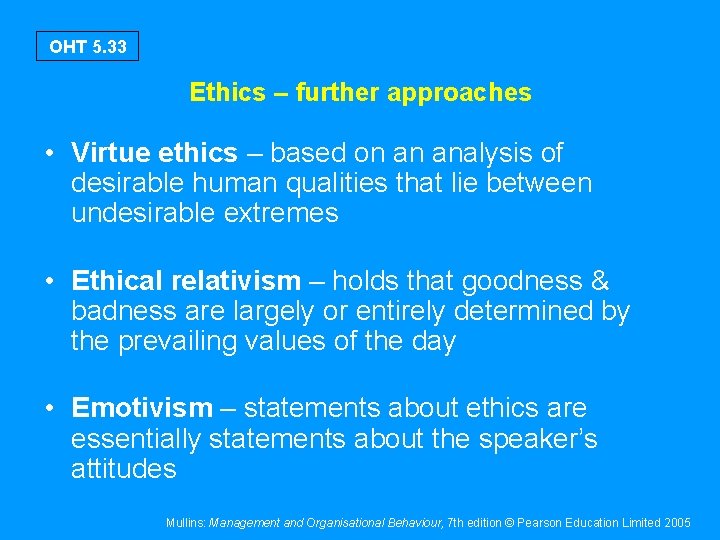 OHT 5.33

Ethics – further approaches

• Virtue ethics – based on an analysis of desirable human qualities that lie between undesirable extremes

• Ethical relativism – holds that goodness & badness are largely or entirely determined by the prevailing values of the day

• Emotivism – statements about ethics are essentially statements about the speaker's attitudes

Mullins: Management and Organisational Behaviour, 7th edition © Pearson Education Limited 2005